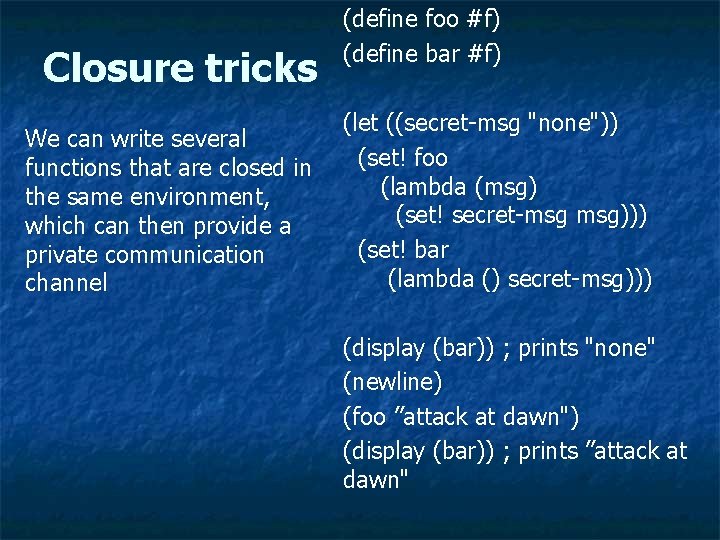 Closure tricks

We can write several functions that are closed in the same environment, which can then provide a private communication channel

(define foo #f)
(define bar #f)

(let ((secret-msg "none"))
  (set! foo
    (lambda (msg)
      (set! secret-msg msg)))
  (set! bar
    (lambda () secret-msg)))

(display (bar)) ; prints "none"
(newline)
(foo ”attack at dawn")
(display (bar)) ; prints ”attack at dawn"